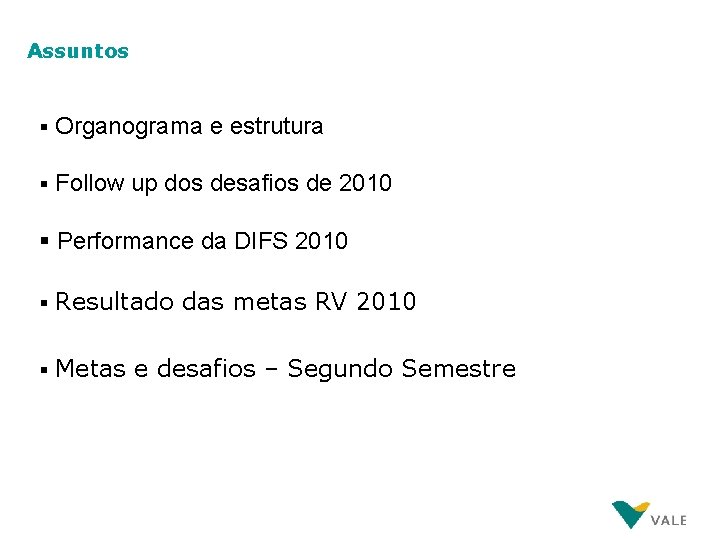 Assuntos

▪ Organograma e estrutura

▪ Follow up dos desafios de 2010

▪ Performance da DIFS 2010

▪ Resultado das metas RV 2010

▪ Metas e desafios – Segundo Semestre

VALE